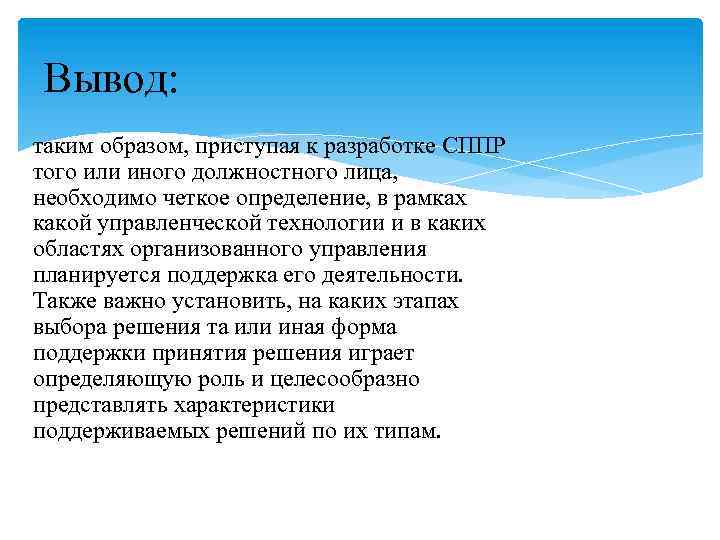 Вывод:

таким образом, приступая к разработке СППР того или иного должностного лица, необходимо четкое определение, в рамках какой управленческой технологии и в каких областях организованного управления планируется поддержка его деятельности. Также важно установить, на каких этапах выбора решения та или иная форма поддержки принятия решения играет определяющую роль и целесообразно представлять характеристики поддерживаемых решений по их типам.